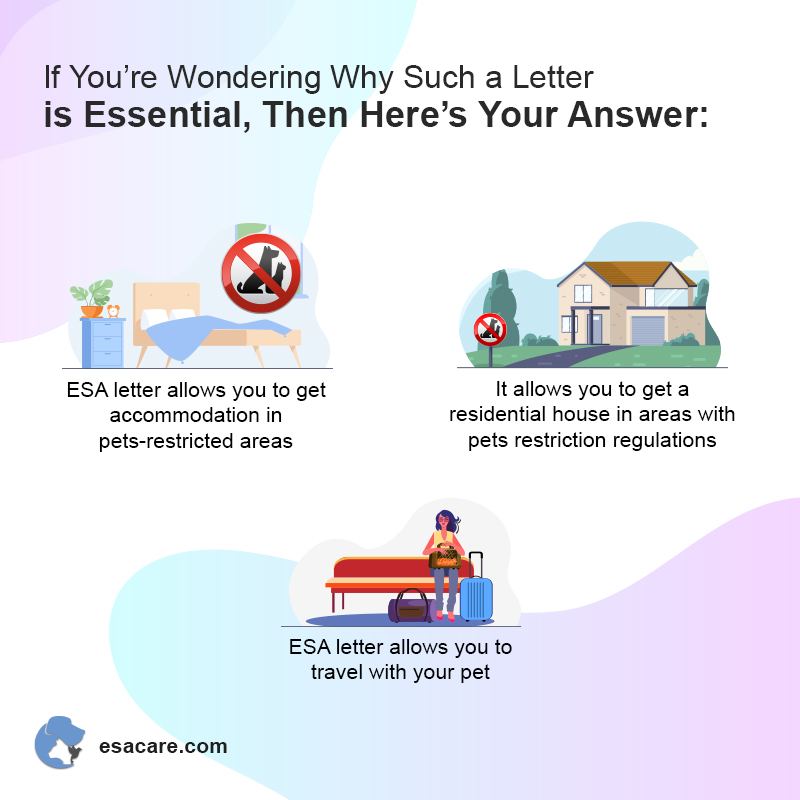 If You're Wondering Why Such a Letter
is Essential, Then Here's Your Answer:

ESA letter allows you to get accommodation in pets-restricted areas

It allows you to get a residential house in areas with pets restriction regulations

ESA letter allows you to travel with your pet

esacare.com